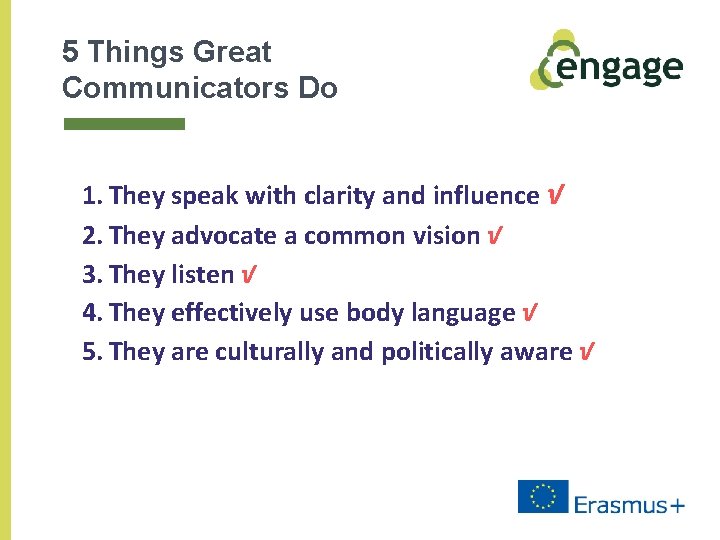 5 Things Great Communicators Do

engage

1. They speak with clarity and influence √
2. They advocate a common vision √
3. They listen √
4. They effectively use body language √
5. They are culturally and politically aware √

Erasmus+